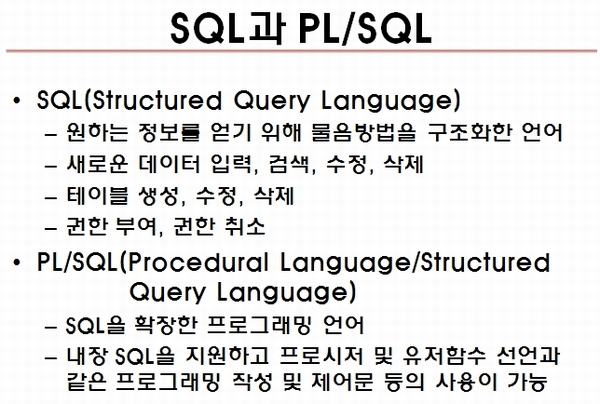 SQL과 PL/SQL

• SQL(Structured Query Language)
– 원하는 정보를 얻기 위해 물음방법을 구조화한 언어
– 새로운 데이터 입력, 검색, 수정, 삭제
– 테이블 생성, 수정, 삭제
– 권한 부여, 권한 취소

• PL/SQL(Procedural Language/Structured Query Language)
– SQL을 확장한 프로그래밍 언어
– 내장 SQL을 지원하고 프로시저 및 유저함수 선언과 같은 프로그래밍 작성 및 제어문 등의 사용이 가능